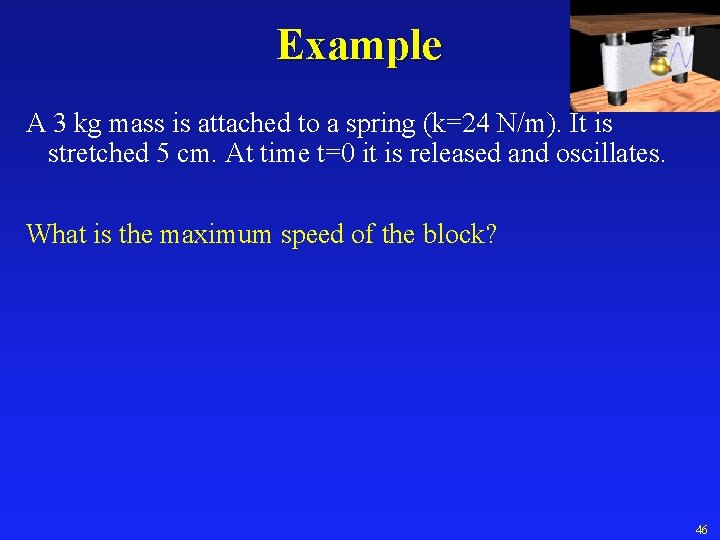 Example

A 3 kg mass is attached to a spring (k=24 N/m). It is stretched 5 cm. At time t=0 it is released and oscillates.

What is the maximum speed of the block?

46